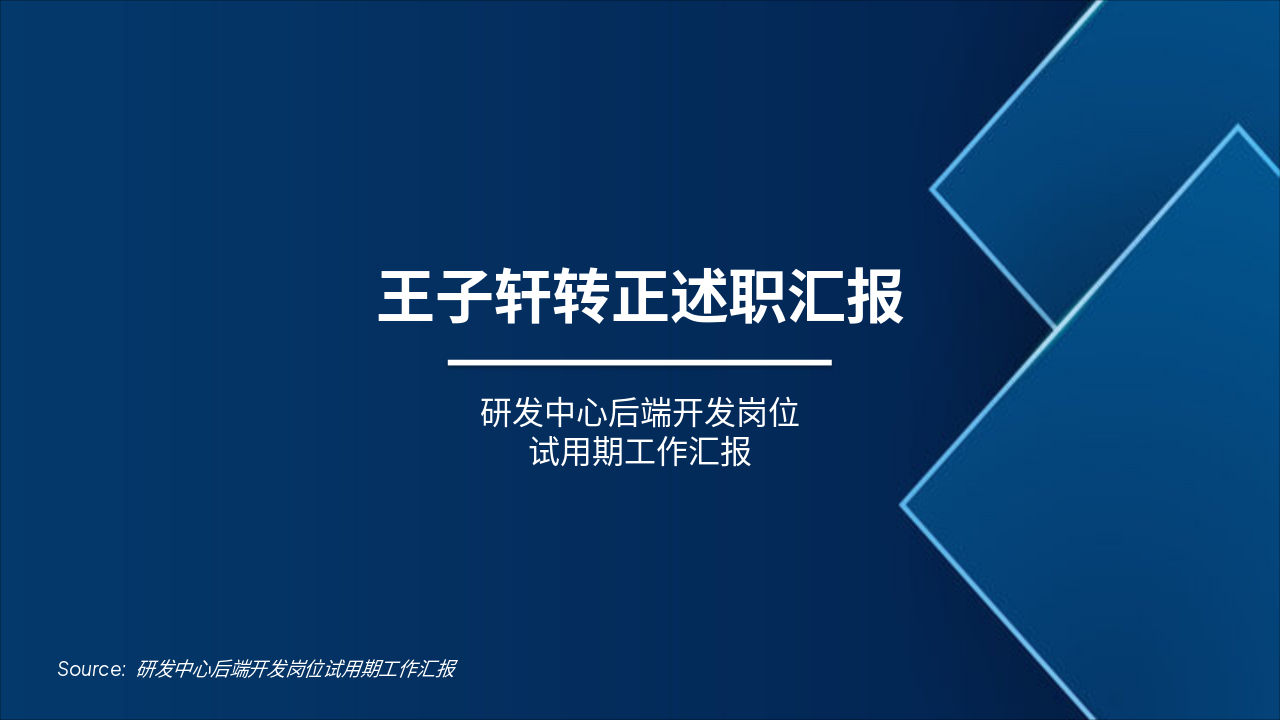 王子轩转正述职汇报

研发中心后端开发岗位
试用期工作汇报

Source: 研发中心后端开发岗位试用期工作汇报